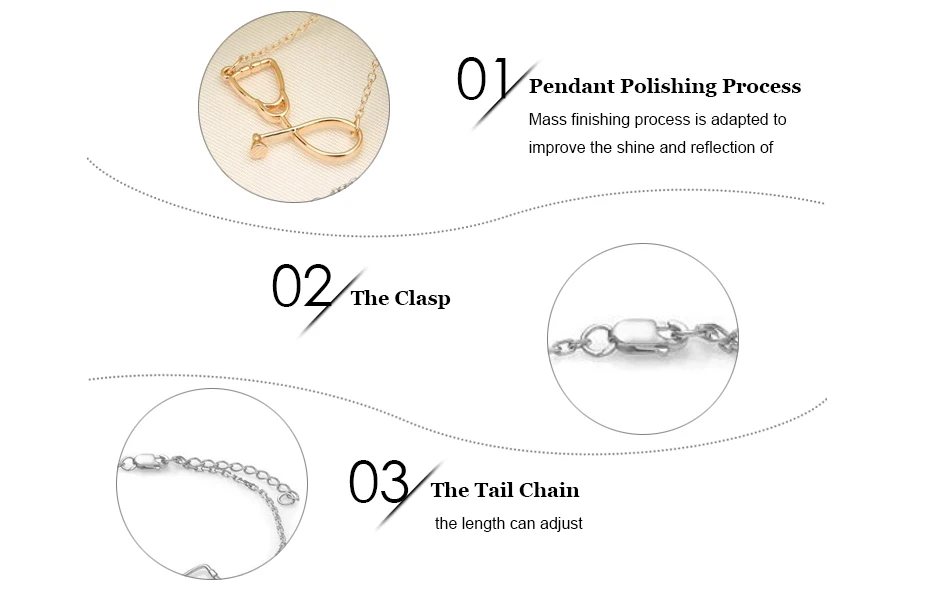 01 Pendant Polishing Process

Mass finishing process is adapted to improve the shine and reflection of

02 The Clasp

03 The Tail Chain

the length can adjust